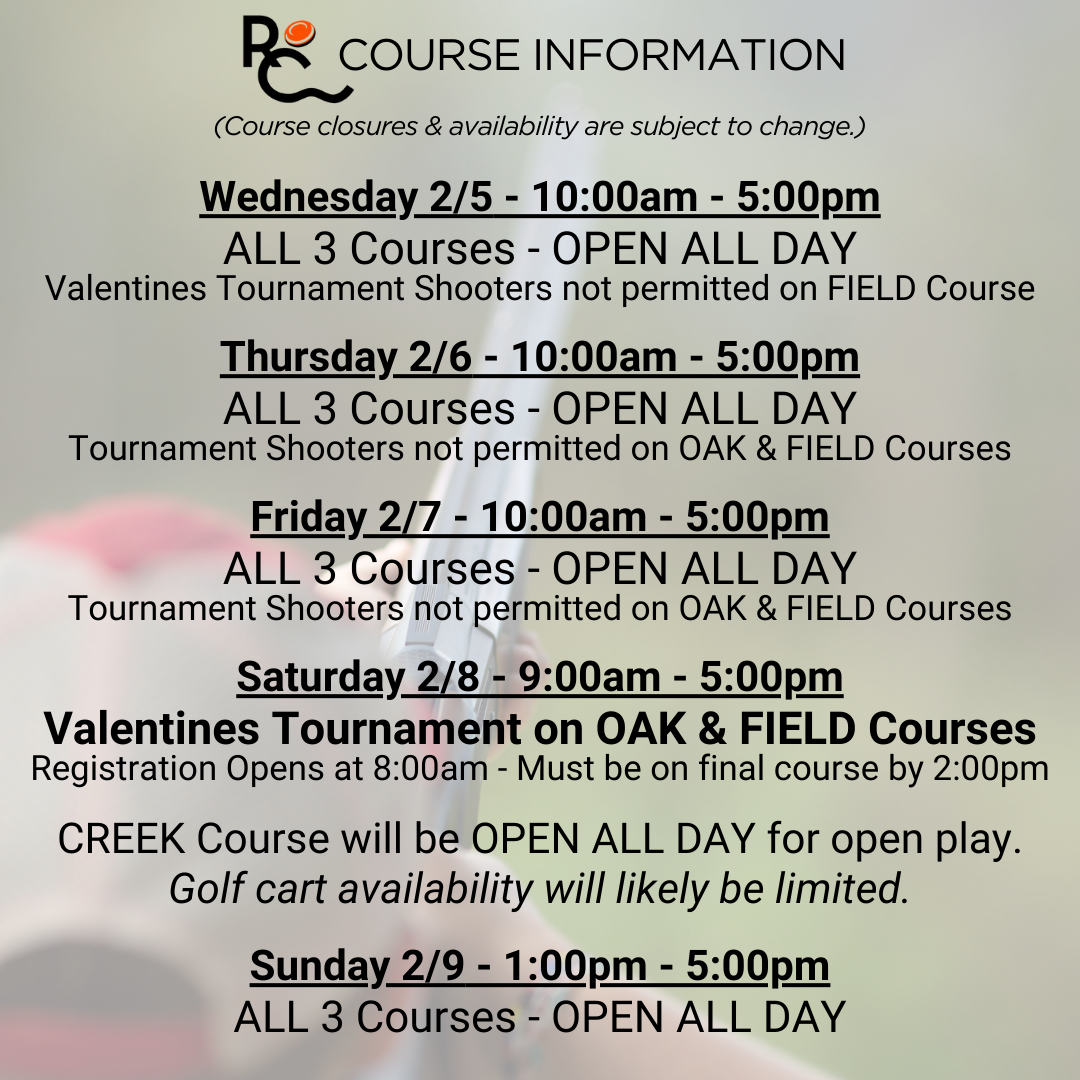 RC COURSE INFORMATION

(Course closures & availability are subject to change.)

Wednesday 2/5 - 10:00am - 5:00pm
ALL 3 Courses - OPEN ALL DAY
Valentines Tournament Shooters not permitted on FIELD Course

Thursday 2/6 - 10:00am - 5:00pm
ALL 3 Courses - OPEN ALL DAY
Tournament Shooters not permitted on OAK & FIELD Courses

Friday 2/7 - 10:00am - 5:00pm
ALL 3 Courses - OPEN ALL DAY
Tournament Shooters not permitted on OAK & FIELD Courses

Saturday 2/8 - 9:00am - 5:00pm
Valentines Tournament on OAK & FIELD Courses
Registration Opens at 8:00am - Must be on final course by 2:00pm

CREEK Course will be OPEN ALL DAY for open play.
Golf cart availability will likely be limited.

Sunday 2/9 - 1:00pm - 5:00pm
ALL 3 Courses - OPEN ALL DAY